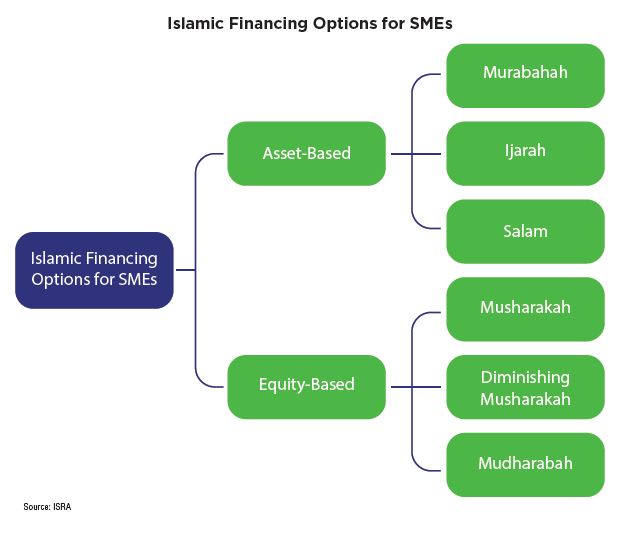 Islamic Financing Options for SMEs

Islamic Financing Options for SMEs

Asset-Based

Murabahah

Ijarah

Salam

Equity-Based

Musharakah

Diminishing Musharakah

Mudharabah

Source: ISRA